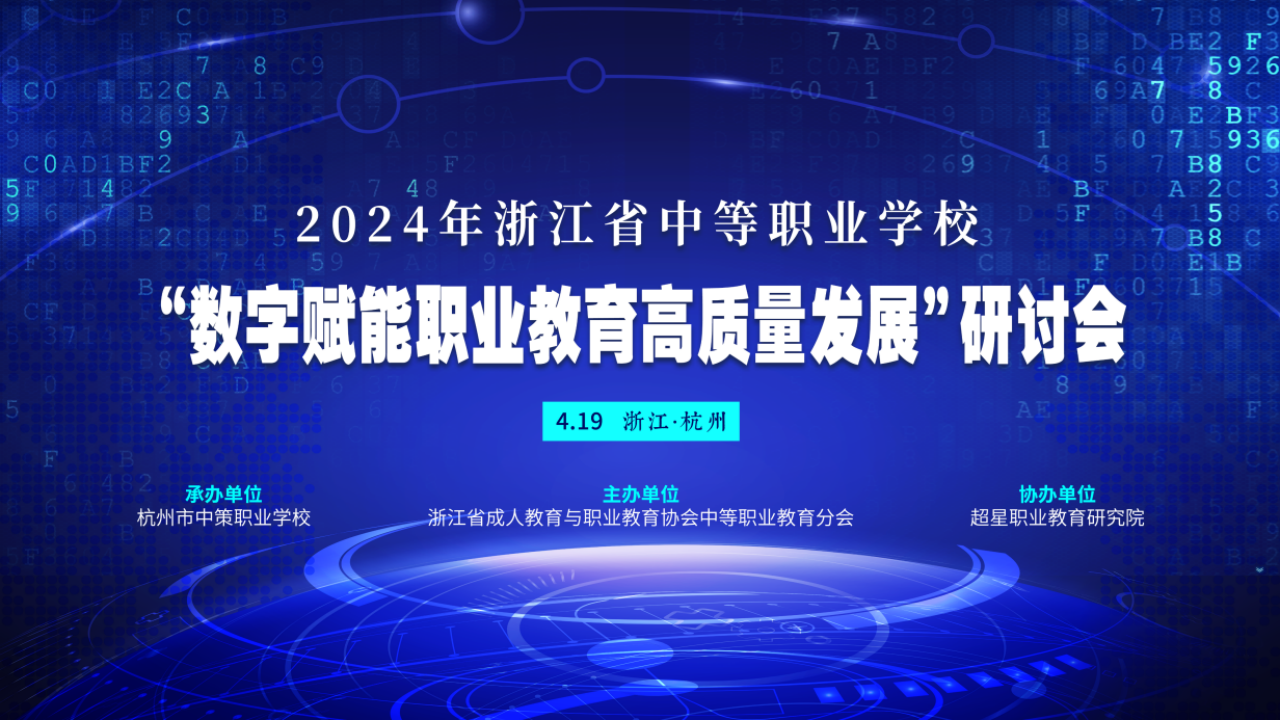 2024年浙江省中等职业学校
“数字赋能职业教育高质量发展”研讨会

4.19 浙江·杭州

承办单位
杭州市中策职业学校

主办单位
浙江省成人教育与职业教育协会中等职业教育分会

协办单位
超星职业教育研究院